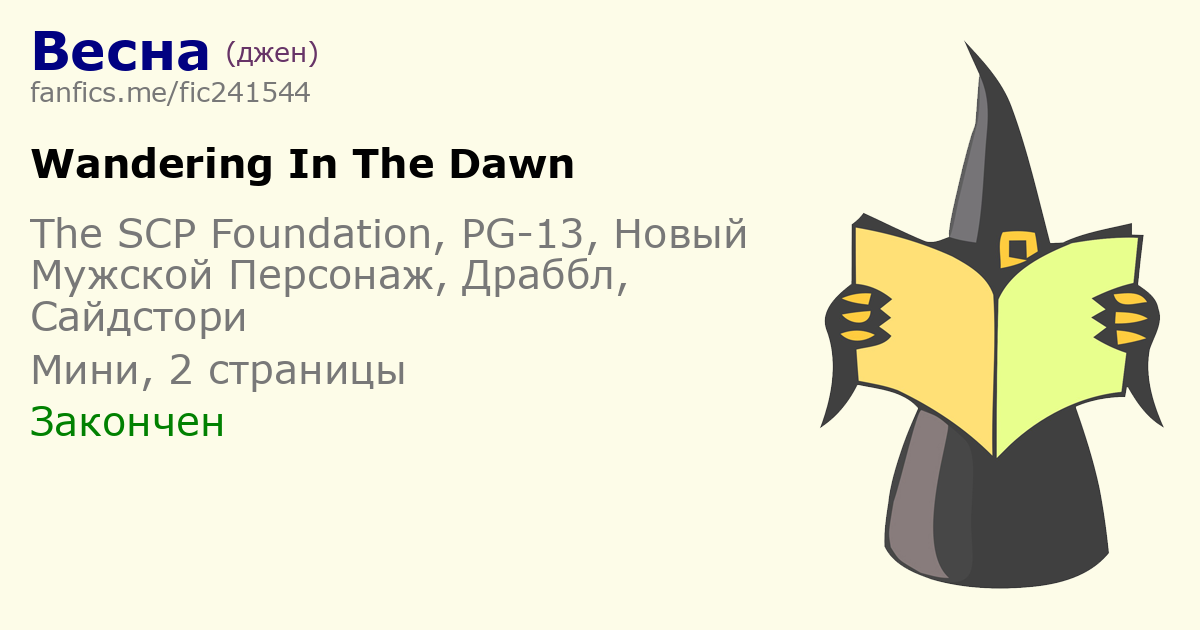 Весна (джен)
fanfics.me/fic241544

Wandering In The Dawn

The SCP Foundation, PG-13, Новый Мужской Персонаж, Драббл, Сайдстори

Мини, 2 страницы

Закончен